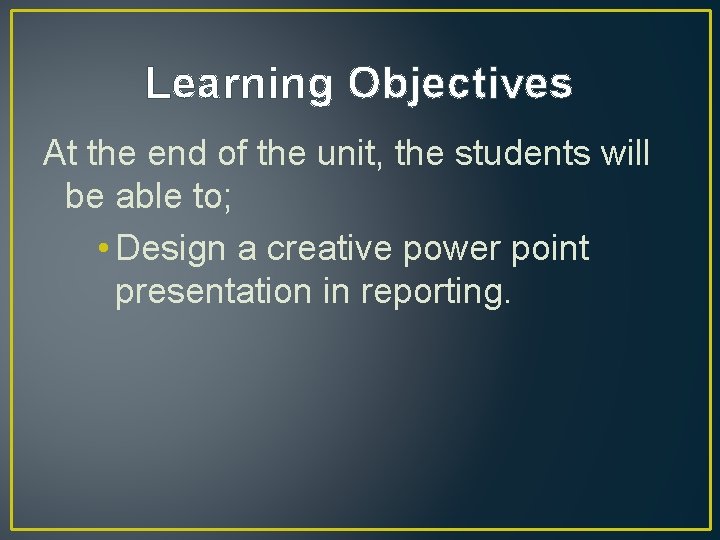 Learning Objectives

At the end of the unit, the students will be able to;

• Design a creative power point presentation in reporting.